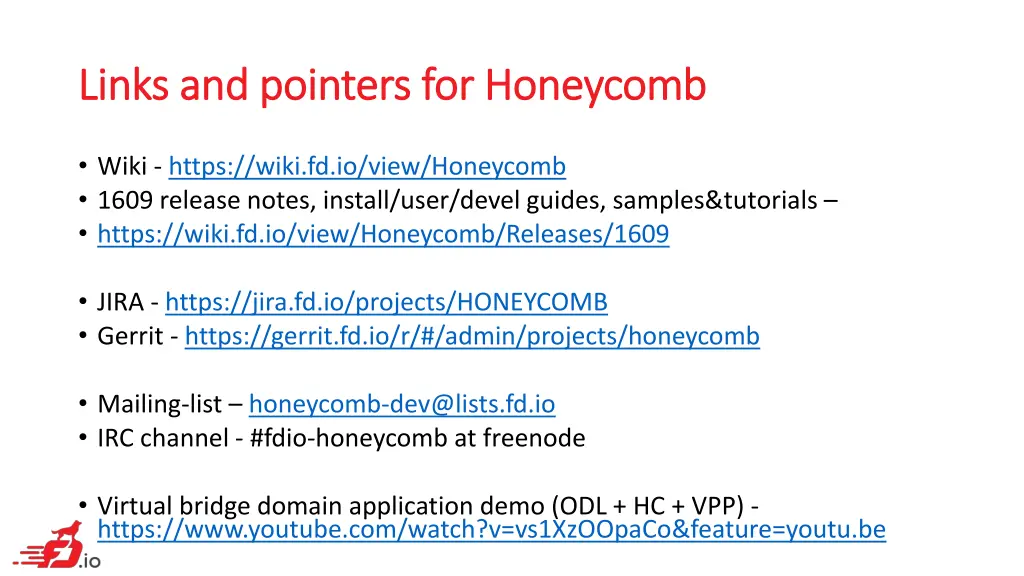 Links and pointers for Honeycomb

• Wiki - https://wiki.fd.io/view/Honeycomb
• 1609 release notes, install/user/devel guides, samples&tutorials –
• https://wiki.fd.io/view/Honeycomb/Releases/1609

• JIRA - https://jira.fd.io/projects/HONEYCOMB
• Gerrit - https://gerrit.fd.io/r/#/admin/projects/honeycomb

• Mailing-list – honeycomb-dev@lists.fd.io
• IRC channel - #fdio-honeycomb at freenode

• Virtual bridge domain application demo (ODL + HC + VPP) - https://www.youtube.com/watch?v=vs1XzOOpaCo&feature=youtu.be

.io